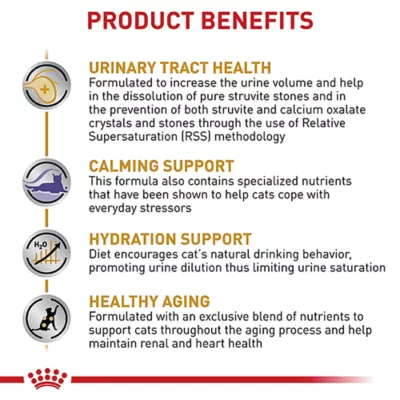 PRODUCT BENEFITS

URINARY TRACT HEALTH
Formulated to increase the urine volume and help in the dissolution of pure struvite stones and in the prevention of both struvite and calcium oxalate crystals and stones through the use of Relative Supersaturation (RSS) methodology

CALMING SUPPORT
This formula also contains specialized nutrients that have been shown to help cats cope with everyday stressors

$H_2O$

HYDRATION SUPPORT
Diet encourages cat's natural drinking behavior, promoting urine dilution thus limiting urine saturation

HEALTHY AGING
Formulated with an exclusive blend of nutrients to support cats throughout the aging process and help maintain renal and heart health